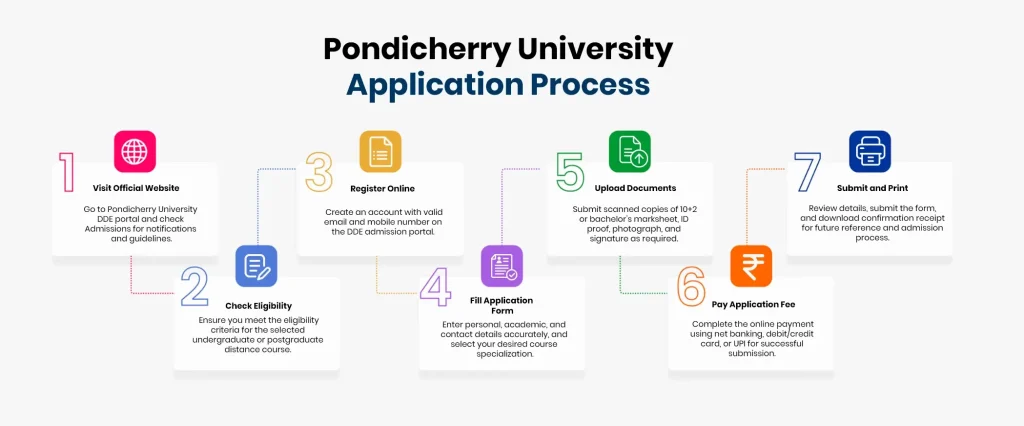 Pondicherry University
Application Process

1
Visit Official Website
Go to Pondicherry University DDE portal and check Admissions for notifications and guidelines.

2
Check Eligibility
Ensure you meet the eligibility criteria for the selected undergraduate or postgraduate distance course.

3
Register Online
Create an account with valid email and mobile number on the DDE admission portal.

4
Fill Application Form
Enter personal, academic, and contact details accurately, and select your desired course specialization.

5
Upload Documents
Submit scanned copies of 10+2 or bachelor's marksheet, ID proof, photograph, and signature as required.

6
Pay Application Fee
Complete the online payment using net banking, debit/credit card, or UPI for successful submission.

7
Submit and Print
Review details, submit the form, and download confirmation receipt for future reference and admission process.